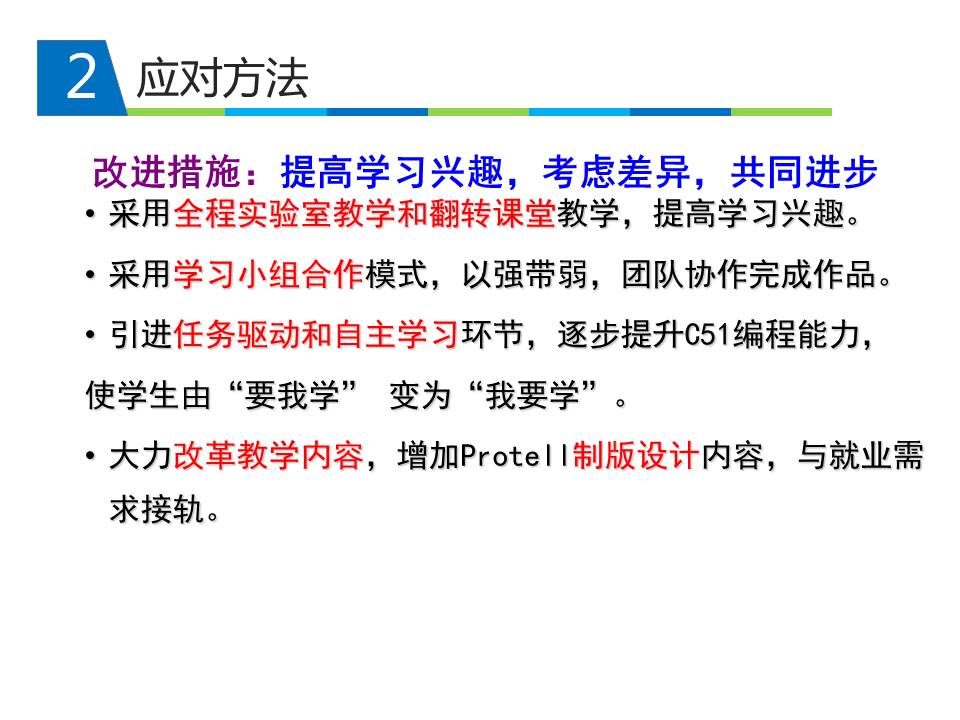 2 应对方法

改进措施：提高学习兴趣，考虑差异，共同进步

• 采用全程实验室教学和翻转课堂教学，提高学习兴趣。

• 采用学习小组合作模式，以强带弱，团队协作完成作品。

• 引进任务驱动和自主学习环节，逐步提升C51编程能力，使学生由“要我学” 变为“我要学”。

• 大力改革教学内容，增加Protell制版设计内容，与就业需求接轨。